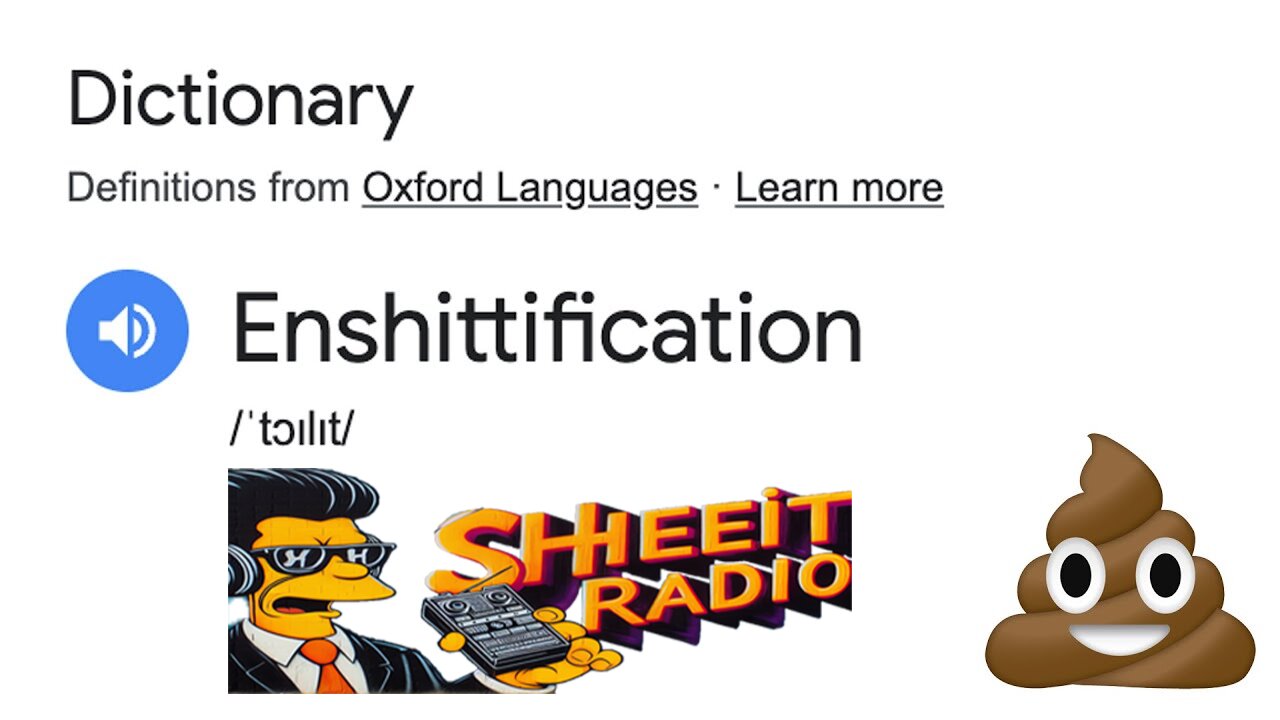 Dictionary

Definitions from Oxford Languages · Learn more

Enshittification

/ˈtɔɪlɪt/

SHEEIT RADIO